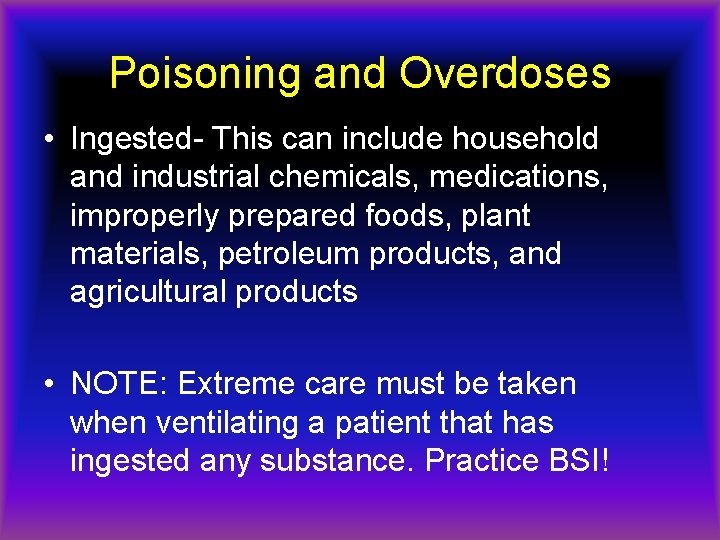 Poisoning and Overdoses

• Ingested- This can include household and industrial chemicals, medications, improperly prepared foods, plant materials, petroleum products, and agricultural products

• NOTE: Extreme care must be taken when ventilating a patient that has ingested any substance. Practice BSI!